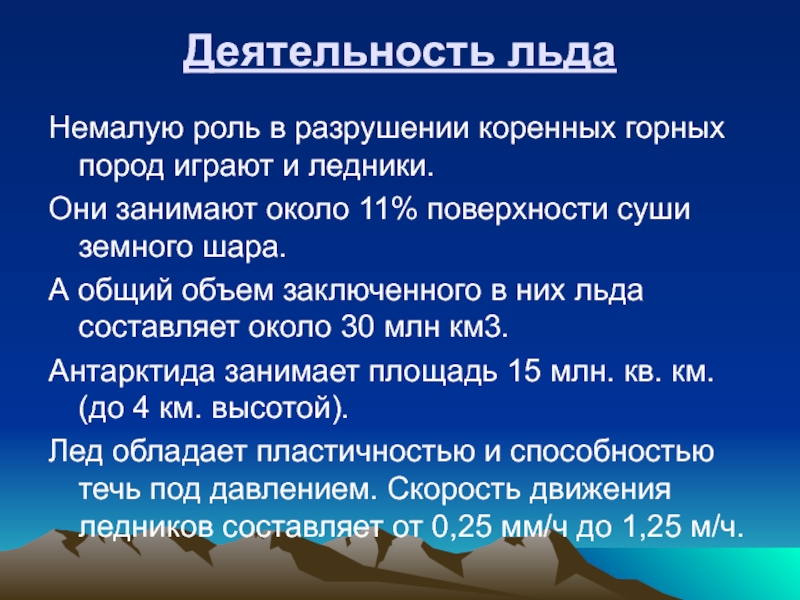 Деятельность льда

Немалую роль в разрушении коренных горных пород играют и ледники.

Они занимают около 11% поверхности суши земного шара.

А общий объем заключенного в них льда составляет около 30 млн км3.

Антарктида занимает площадь 15 млн. кв. км. (до 4 км. высотой).

Лед обладает пластичностью и способностью течь под давлением. Скорость движения ледников составляет от 0,25 мм/ч до 1,25 м/ч.